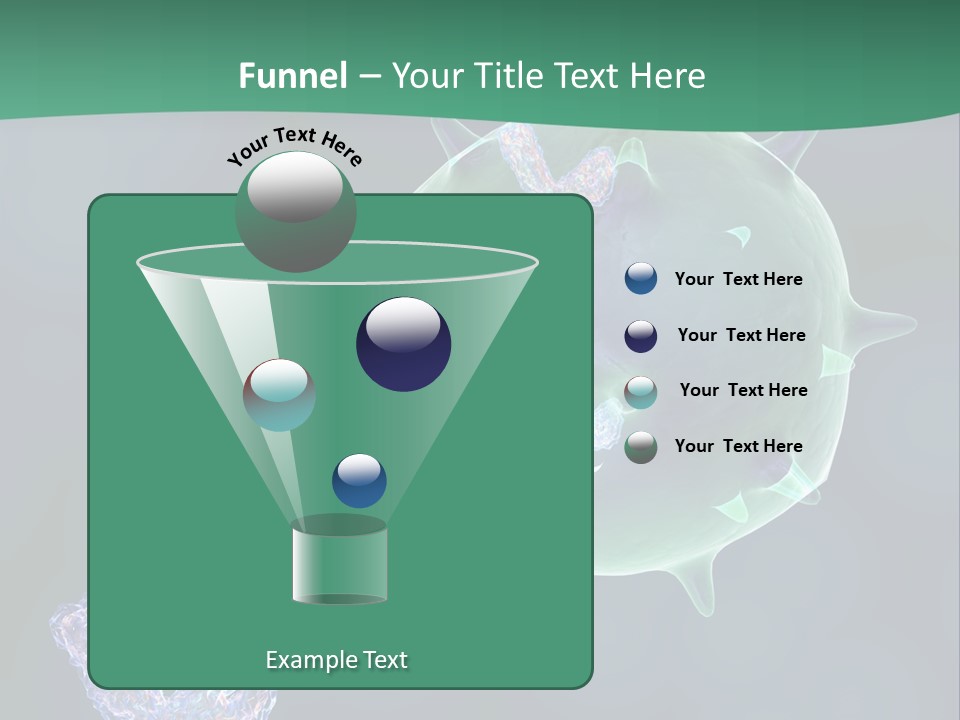 Funnel – Your Title Text Here

Your Text Here

Your Text Here

Your Text Here

Your Text Here

Your Text Here

Example Text